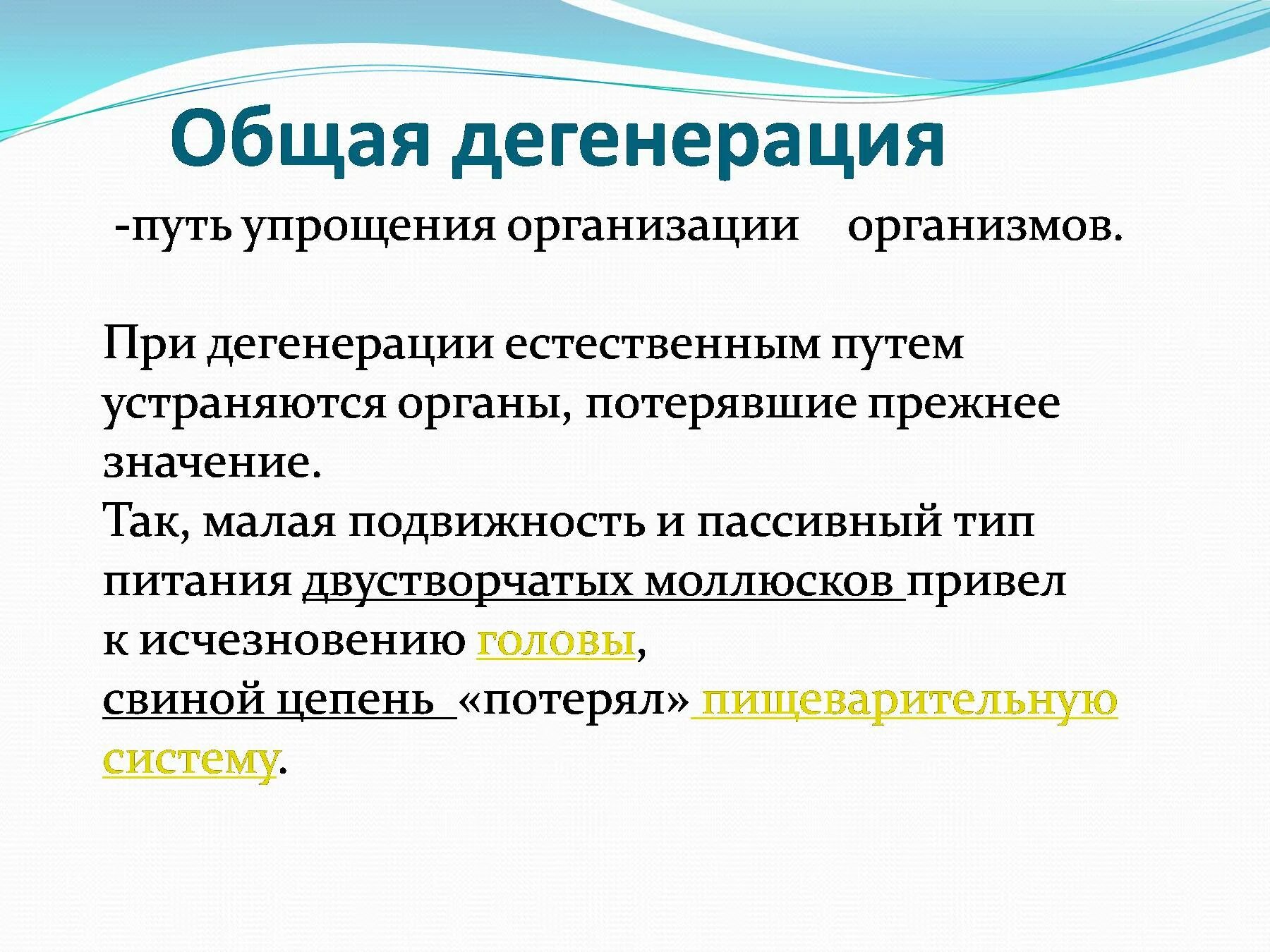 Общая дегенерация

-путь упрощения организации организмов.

При дегенерации естественным путем устраняются органы, потерявшие прежнее значение.
Так, малая подвижность и пассивный тип питания двустворчатых моллюсков привел к исчезновению головы,
свиной цепень «потерял» пищеварительную систему.